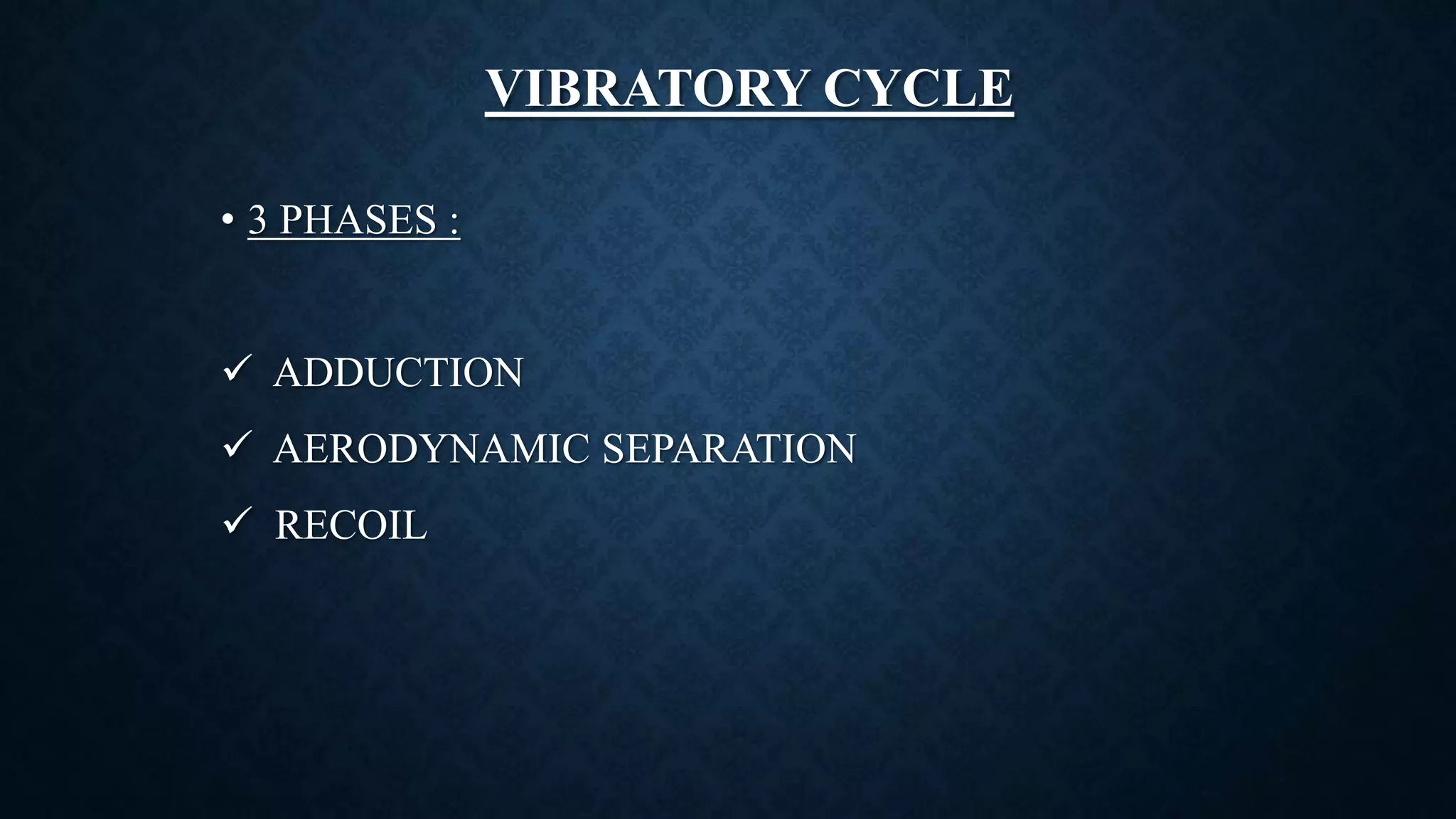 VIBRATORY CYCLE

• 3 PHASES :

✓ ADDUCTION
✓ AERODYNAMIC SEPARATION
✓ RECOIL